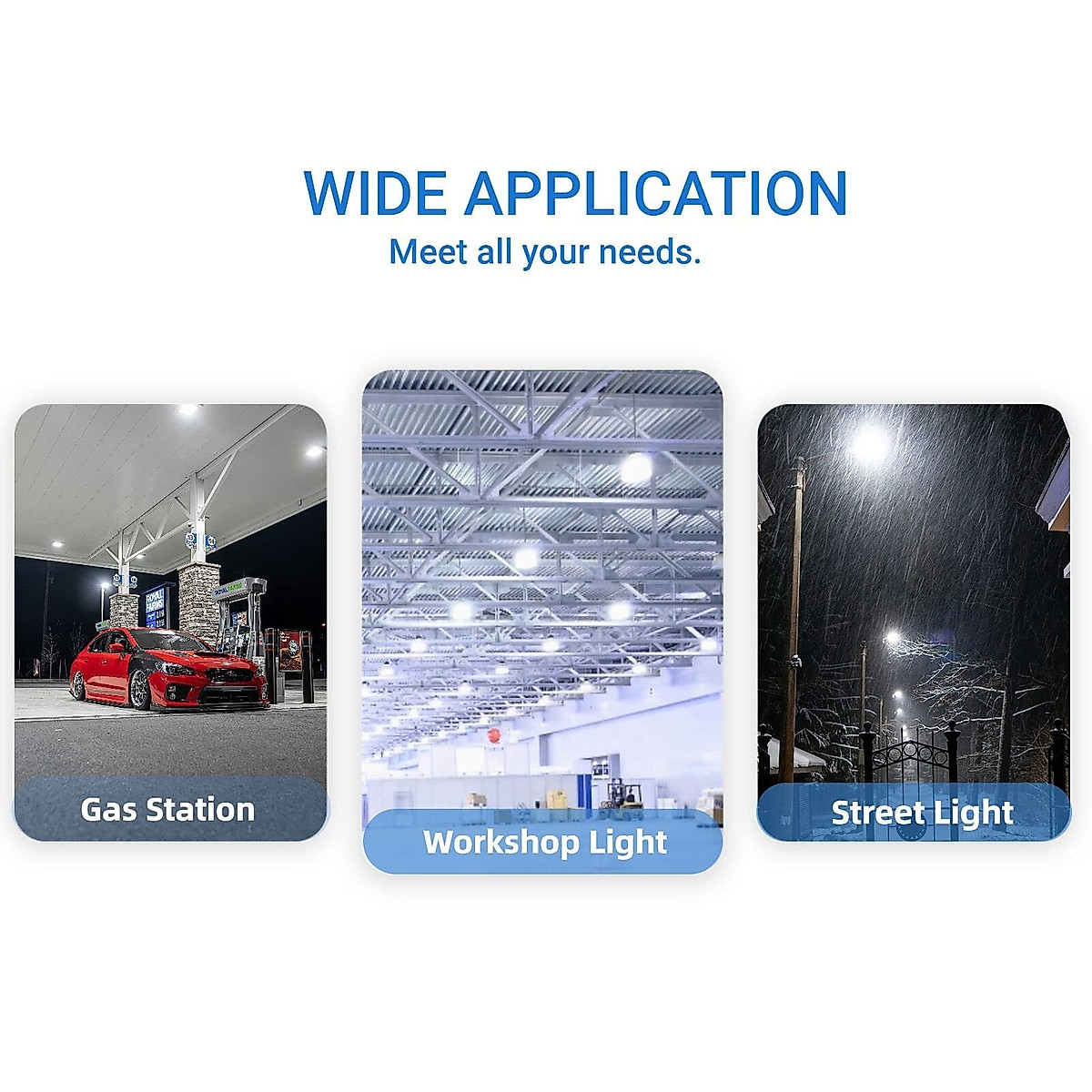 WIDE APPLICATION
Meet all your needs.

Gas Station

Workshop Light

Street Light